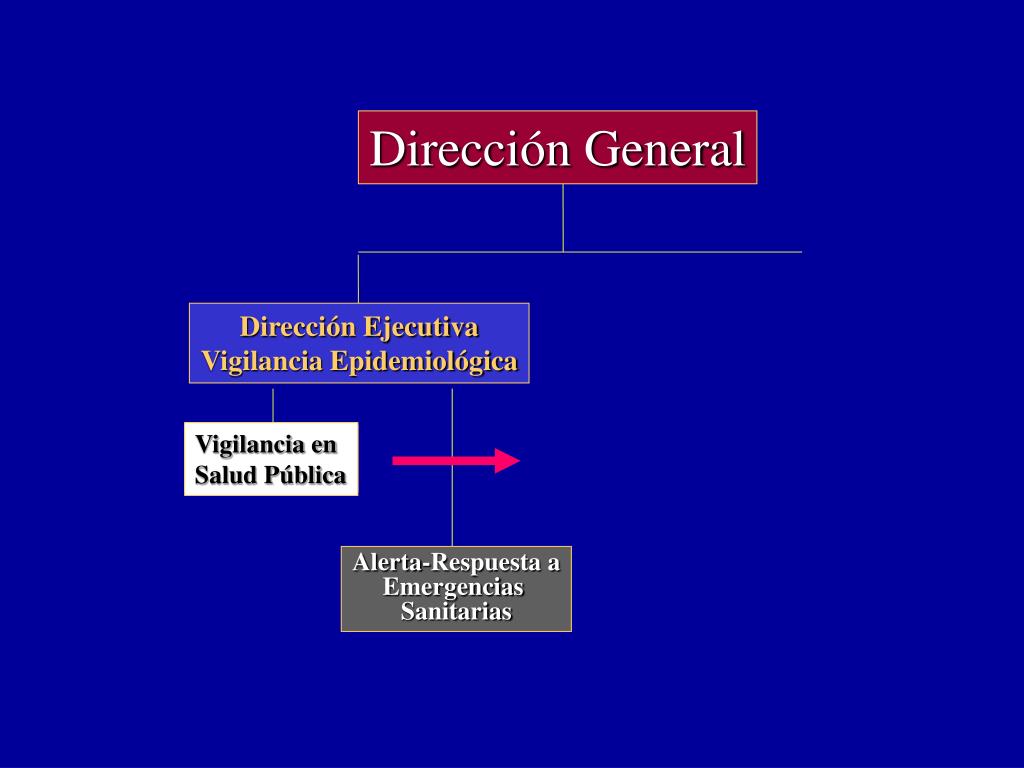 Dirección General

Dirección Ejecutiva
Vigilancia Epidemiológica

Vigilancia en
Salud Pública

Alerta-Respuesta a
Emergencias
Sanitarias